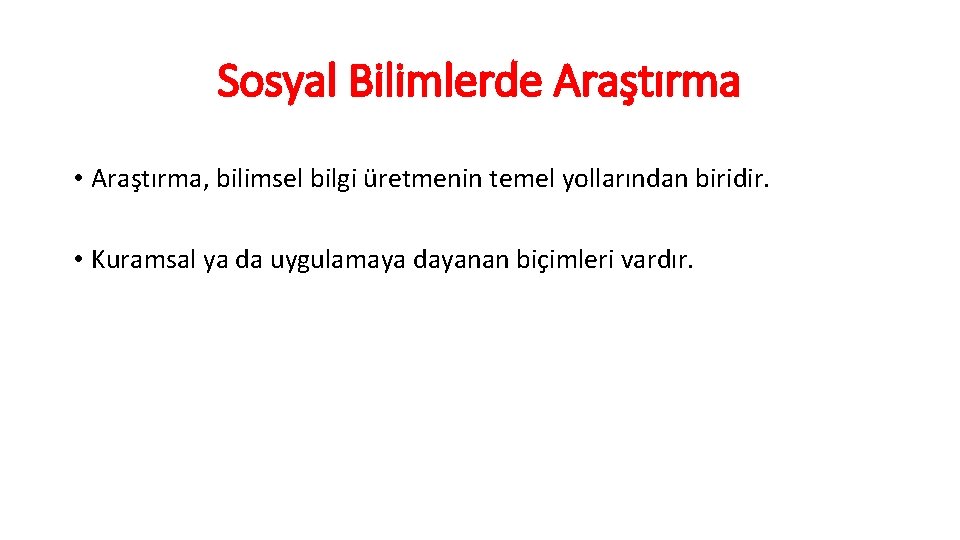 Sosyal Bilimlerde Araştırma

• Araştırma, bilimsel bilgi üretmenin temel yollarından biridir.

• Kuramsal ya da uygulamaya dayanan biçimleri vardır.